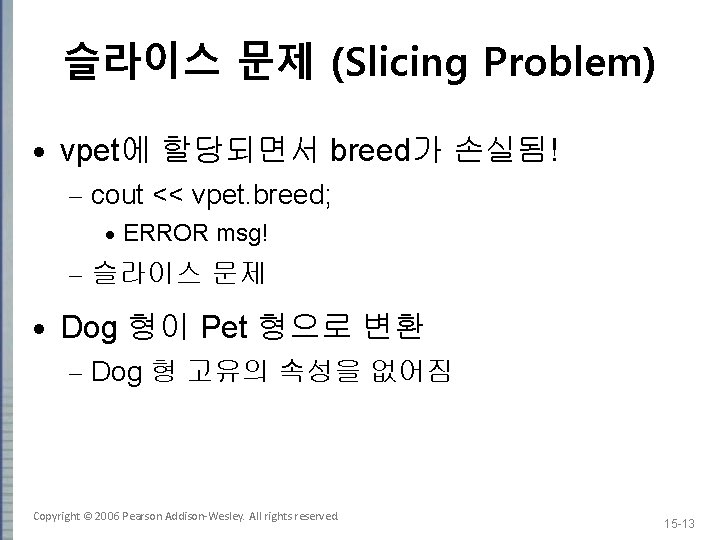 슬라이스 문제 (Slicing Problem)

• vpet에 할당되면서 breed가 손실됨!
– cout << vpet.breed;
• ERROR msg!
– 슬라이스 문제

• Dog 형이 Pet 형으로 변환
– Dog 형 고유의 속성을 없어짐

Copyright © 2006 Pearson Addison-Wesley. All rights reserved.

15-13